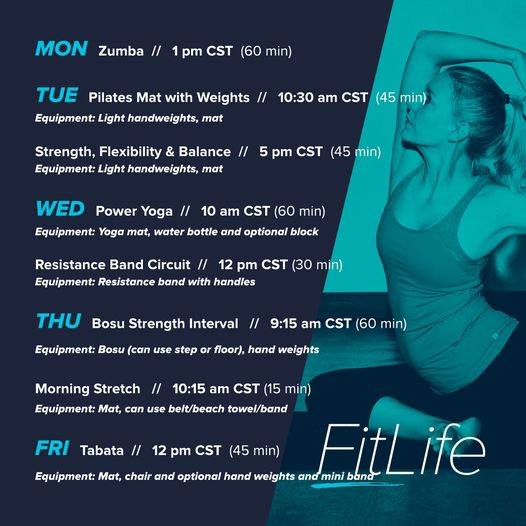 MON Zumba // 1 pm CST (60 min)

TUE Pilates Mat with Weights // 10:30 am CST (45 min)
Equipment: Light handweights, mat

Strength, Flexibility & Balance // 5 pm CST (45 min)
Equipment: Light handweights, mat

WED Power Yoga // 10 am CST (60 min)
Equipment: Yoga mat, water bottle and optional block

Resistance Band Circuit // 12 pm CST (30 min)
Equipment: Resistance band with handles

THU Bosu Strength Interval // 9:15 am CST (60 min)
Equipment: Bosu (can use step or floor), hand weights

Morning Stretch // 10:15 am CST (15 min)
Equipment: Mat, can use belt/beach towel/band

FRI Tabata // 12 pm CST (45 min)
Equipment: Mat, chair and optional hand weights and mini band

FitLife